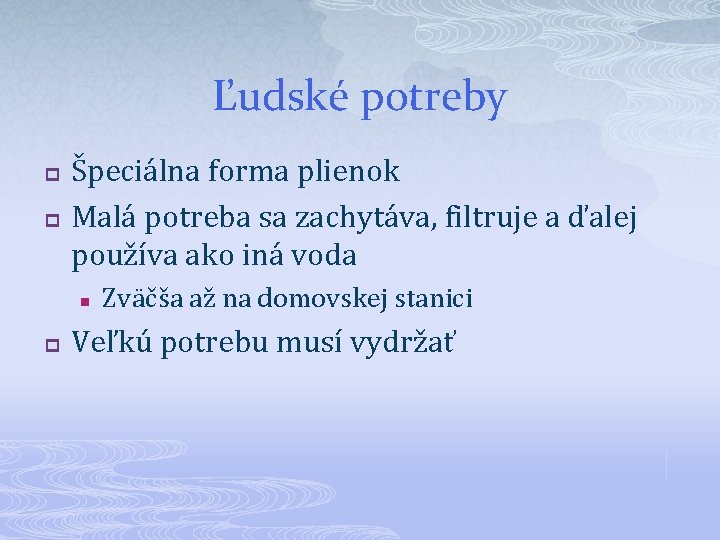 Ľudské potreby

Špeciálna forma plienok

Malá potreba sa zachytáva, filtruje a ďalej používa ako iná voda

Zväčša až na domovskej stanici

Veľkú potrebu musí vydržať